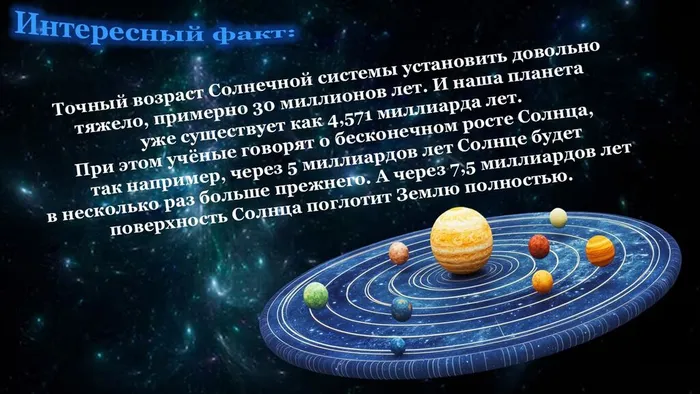 Интересный факт:

Точный возраст Солнечной системы установить довольно тяжело, примерно 30 миллионов лет. И наша планета уже существует как 4,571 миллиарда лет. При этом учёные говорят о бесконечном росте Солнца, так например, через 5 миллиардов лет Солнце будет в несколько раз больше прежнего. А через 7,5 миллиардов лет поверхность Солнца поглотит Землю полностью.